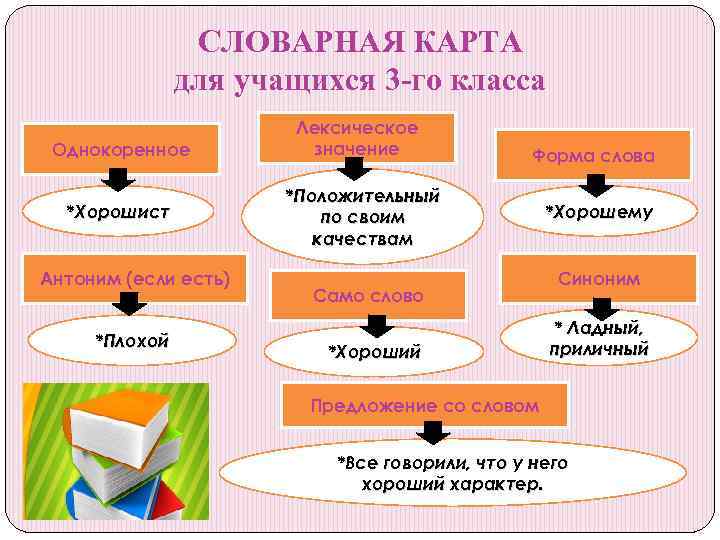 СЛОВАРНАЯ КАРТА
для учащихся 3-го класса

Однокоренное

*Хорошист

Лексическое значение

*Положительный по своим качествам

Форма слова

*Хорошему

Антоним (если есть)

*Плохой

Само слово

*Хороший

Синоним

* Ладный, приличный

Предложение со словом

*Все говорили, что у него хороший характер.